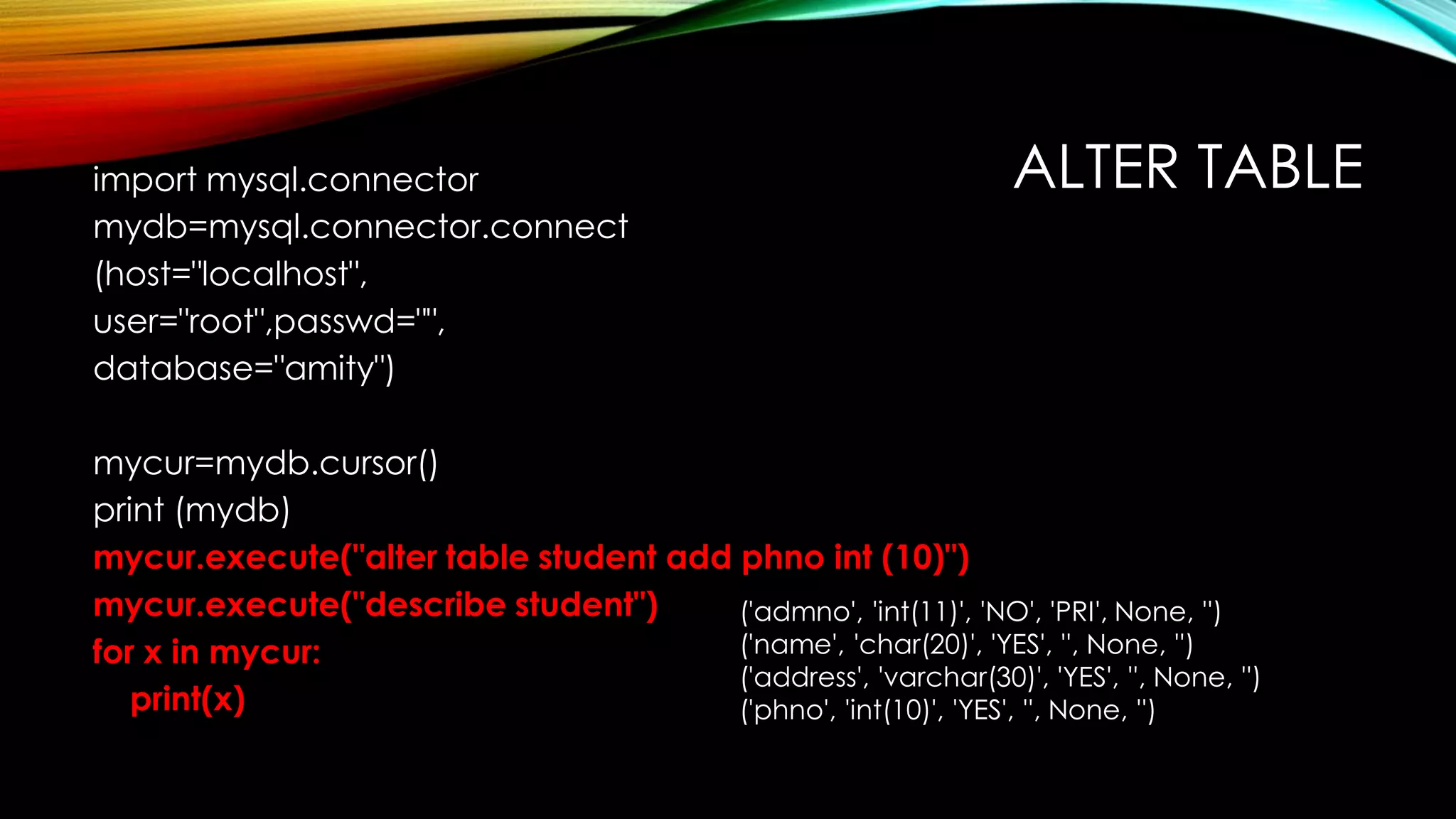 ALTER TABLE

import mysql.connector
mydb=mysql.connector.connect
(host="localhost",
user="root",passwd="",
database="amity")

mycur=mydb.cursor()
print (mydb)
mycur.execute("alter table student add phno int (10)")
mycur.execute("describe student")
for x in mycur:
    print(x)

('admno', 'int(11)', 'NO', 'PRI', None, '')
('name', 'char(20)', 'YES', '', None, '')
('address', 'varchar(30)', 'YES', '', None, '')
('phno', 'int(10)', 'YES', '', None, '')